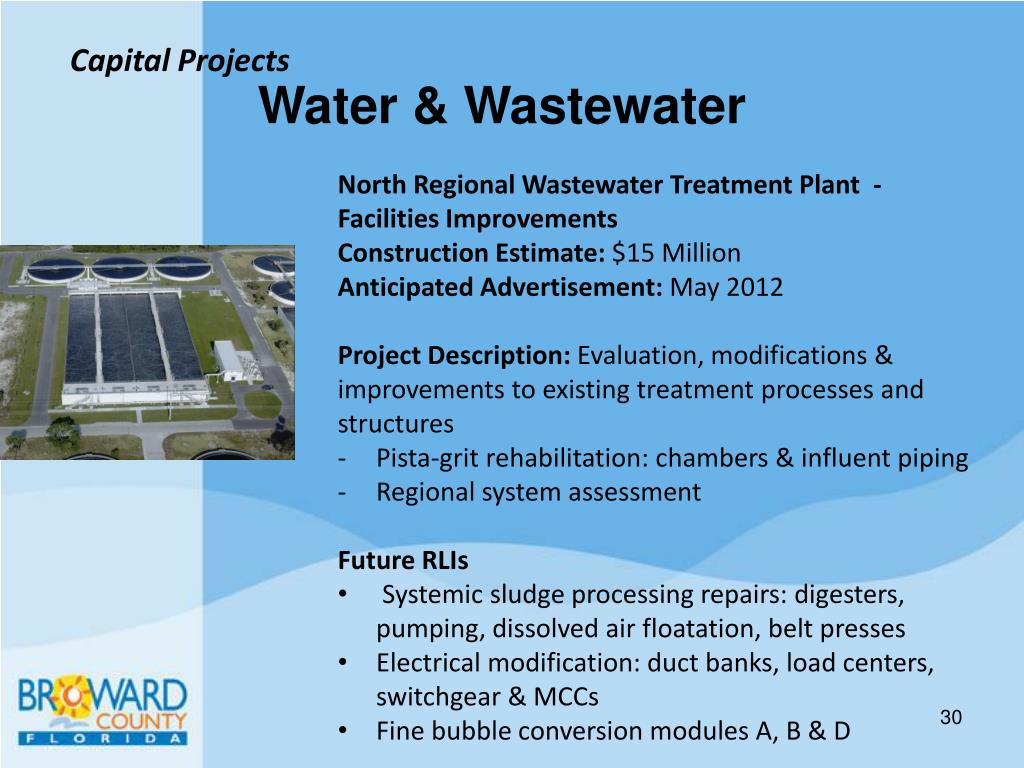 Capital Projects

Water & Wastewater

North Regional Wastewater Treatment Plant - Facilities Improvements
Construction Estimate: $15 Million
Anticipated Advertisement: May 2012

Project Description: Evaluation, modifications & improvements to existing treatment processes and structures
- Pista-grit rehabilitation: chambers & influent piping
- Regional system assessment

Future RLIs
• Systemic sludge processing repairs: digesters, pumping, dissolved air floatation, belt presses
• Electrical modification: duct banks, load centers, switchgear & MCCs
• Fine bubble conversion modules A, B & D

BROWARD COUNTY FLORIDA

30